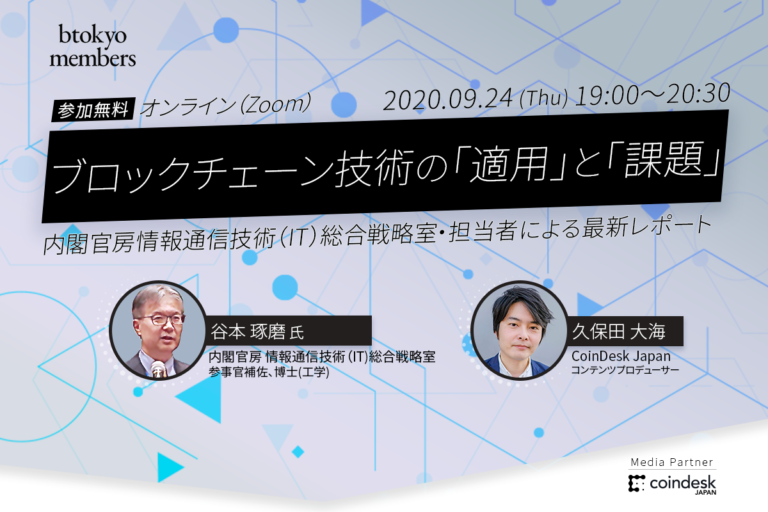 btokyo members

参加無料 オンライン(Zoom) 2020.09.24 (Thu) 19:00〜20:30

ブロックチェーン技術の「適用」と「課題」

内閣官房情報通信技術(IT)総合戦略室・担当者による最新レポート

谷本 琢磨 氏
内閣官房 情報通信技術(IT)総合戦略室
参事官補佐、博士(工学)

久保田 大海
CoinDesk Japan
コンテンツプロデューサー

Media Partner
coindesk JAPAN